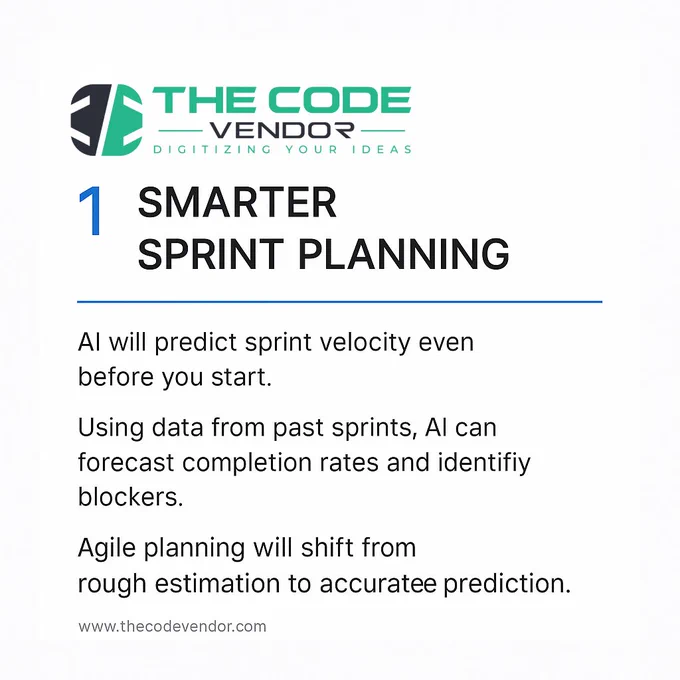 THE CODE
VENDOR
DIGITIZING YOUR IDEAS

1 SMARTER SPRINT PLANNING

AI will predict sprint velocity even before you start.

Using data from past sprints, AI can forecast completion rates and identifiy blockers.

Agile planning will shift from rough estimation to accuratee prediction.

www.thecodevendor.com